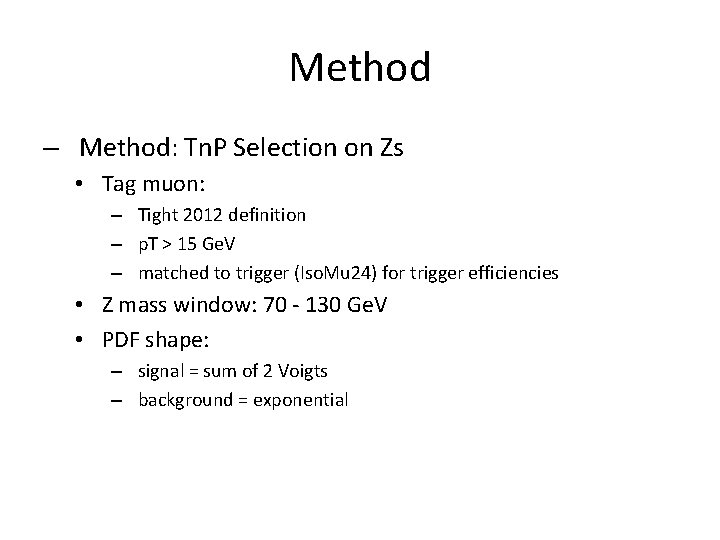 Method

– Method: TnP Selection on Zs
• Tag muon:
– Tight 2012 definition
– pT > 15 GeV
– matched to trigger (IsoMu24) for trigger efficiencies
• Z mass window: 70 - 130 GeV
• PDF shape:
– signal = sum of 2 Voigts
– background = exponential